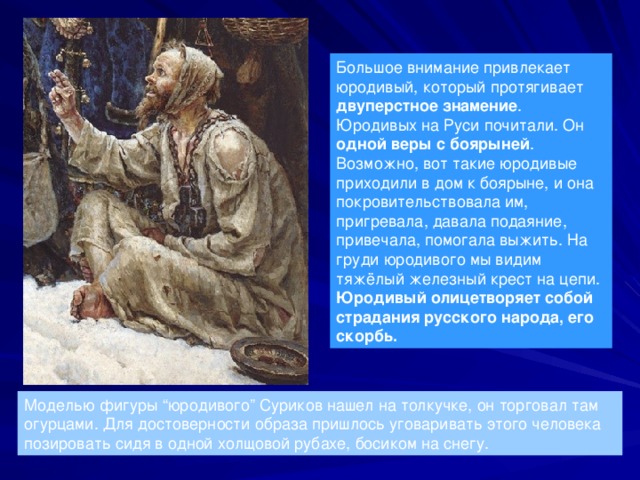 Большое внимание привлекает юродивый, который протягивает двуперстное знамение. Юродивых на Руси почитали. Он одной веры с боярыней. Возможно, вот такие юродивые приходили в дом к боярыне, и она покровительствовала им, пригревала, давала подаяние, привечала, помогала выжить. На груди юродивого мы видим тяжёлый железный крест на цепи. Юродивый олицетворяет собой страдания русского народа, его скорбь.

Моделью фигуры “юродивого” Суриков нашел на толкучке, он торговал там огурцами. Для достоверности образа пришлось уговаривать этого человека позировать сидя в одной холщовой рубахе, босиком на снегу.